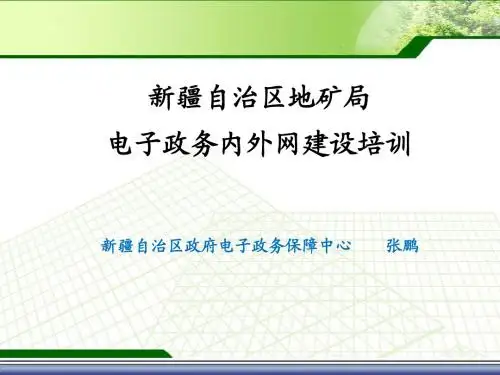 新疆自治区地矿局
电子政务内外网建设培训

新疆自治区政府电子政务保障中心　　张鹏